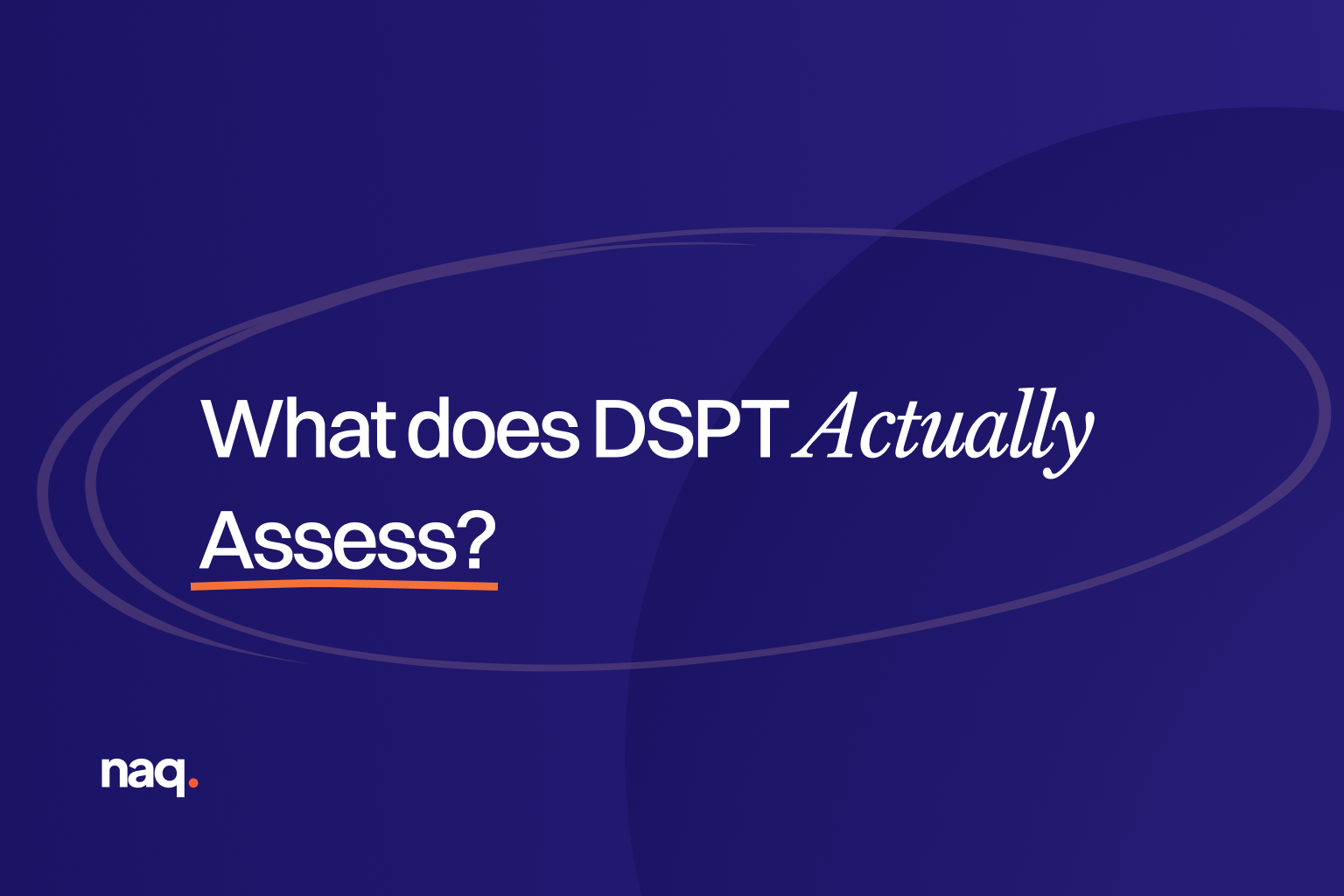 What does DSPT Actually Assess?

naq.